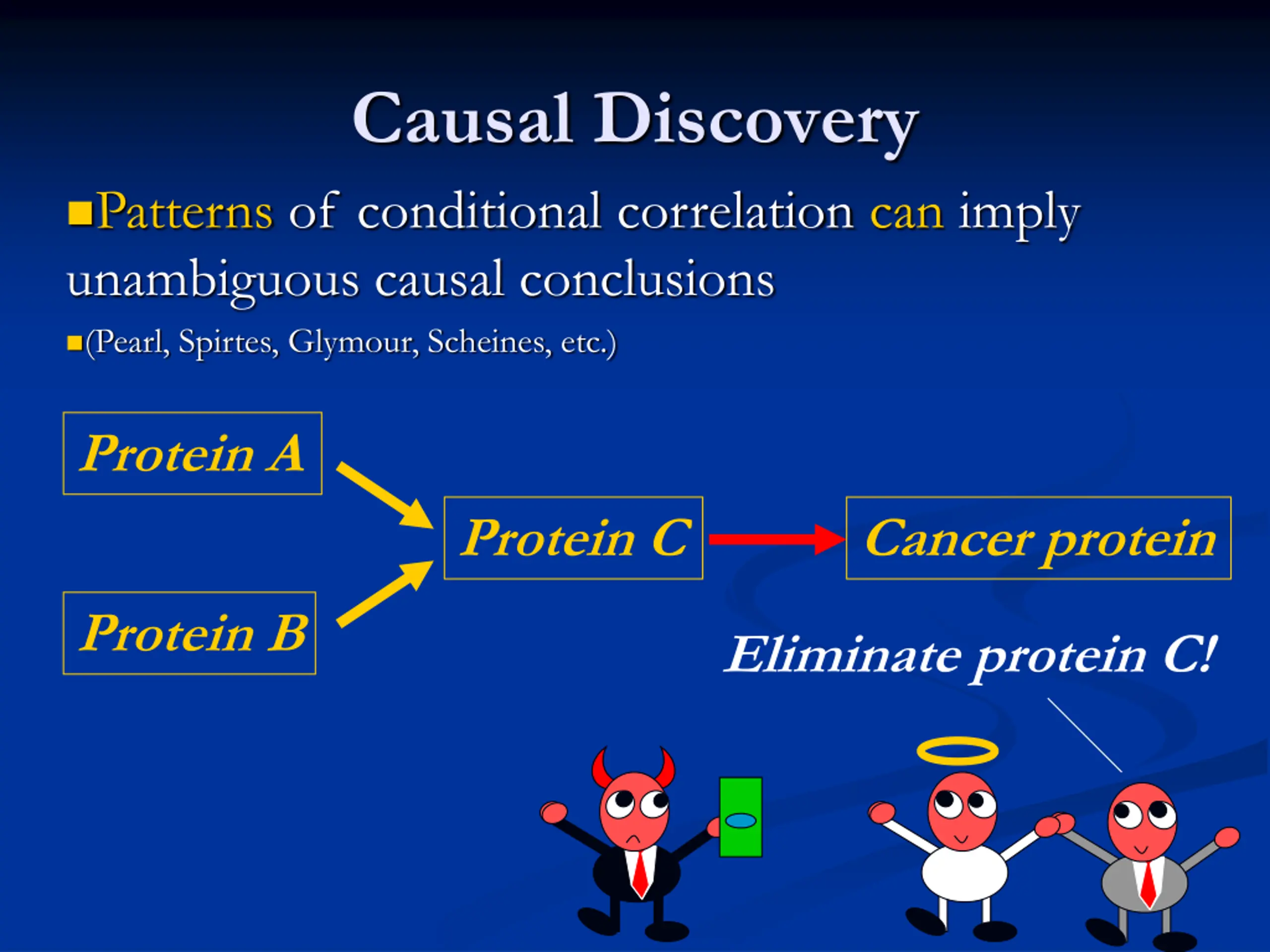 Causal Discovery

Patterns of conditional correlation can imply unambiguous causal conclusions

(Pearl, Spirtes, Glymour, Scheines, etc.)

Protein A

Protein B

Protein C

Cancer protein

Eliminate protein C!